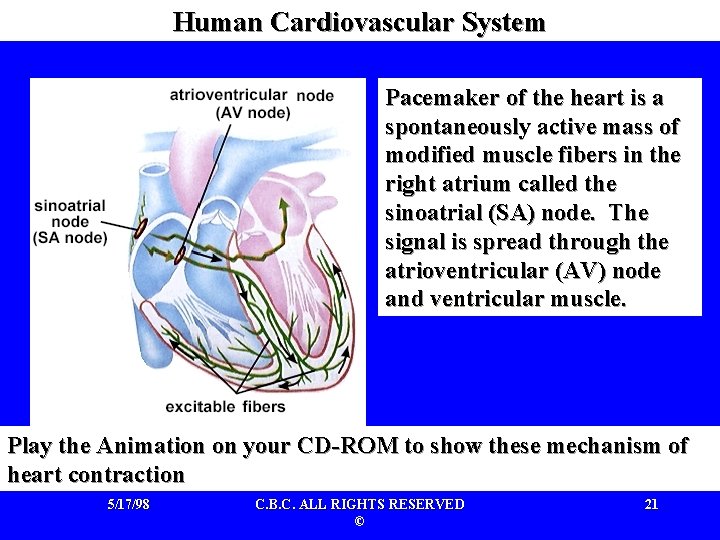 Human Cardiovascular System

atrioventricular node
(AV node)

sinoatrial node
(SA node)

excitable fibers

Pacemaker of the heart is a spontaneously active mass of modified muscle fibers in the right atrium called the sinoatrial (SA) node. The signal is spread through the atrioventricular (AV) node and ventricular muscle.

Play the Animation on your CD-ROM to show these mechanism of heart contraction

5/17/98

C.B.C. ALL RIGHTS RESERVED
©

21